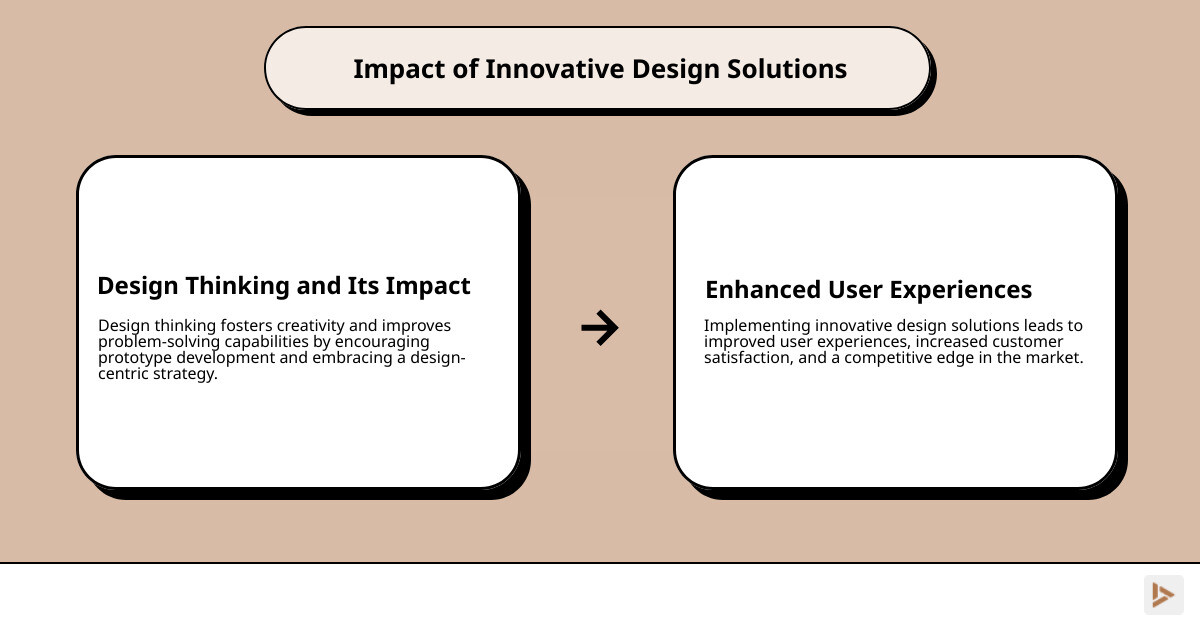 Impact of Innovative Design Solutions

Design Thinking and Its Impact

Design thinking fosters creativity and improves problem-solving capabilities by encouraging prototype development and embracing a design-centric strategy.

Enhanced User Experiences

Implementing innovative design solutions leads to improved user experiences, increased customer satisfaction, and a competitive edge in the market.